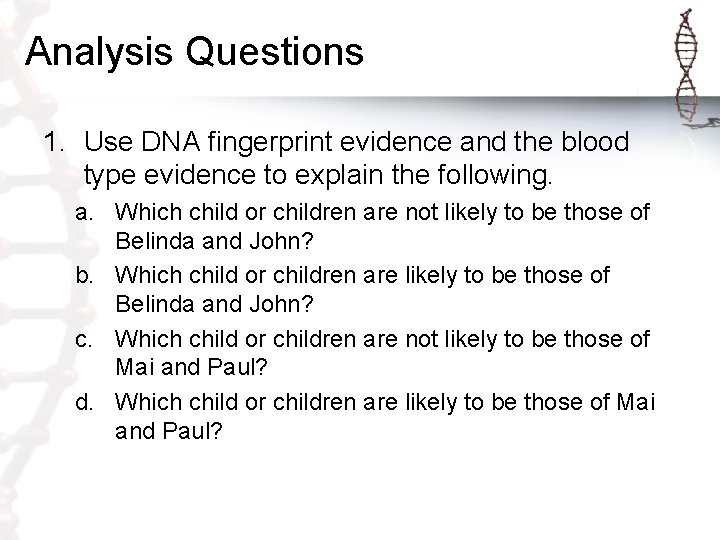 Analysis Questions

1. Use DNA fingerprint evidence and the blood type evidence to explain the following.

a. Which child or children are not likely to be those of Belinda and John?

b. Which child or children are likely to be those of Belinda and John?

c. Which child or children are not likely to be those of Mai and Paul?

d. Which child or children are likely to be those of Mai and Paul?